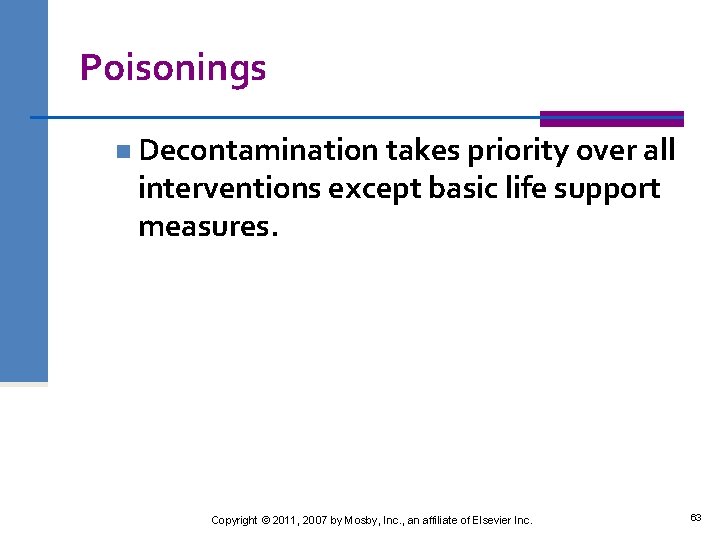 Poisonings

Decontamination takes priority over all interventions except basic life support measures.

Copyright © 2011, 2007 by Mosby, Inc., an affiliate of Elsevier Inc.

63